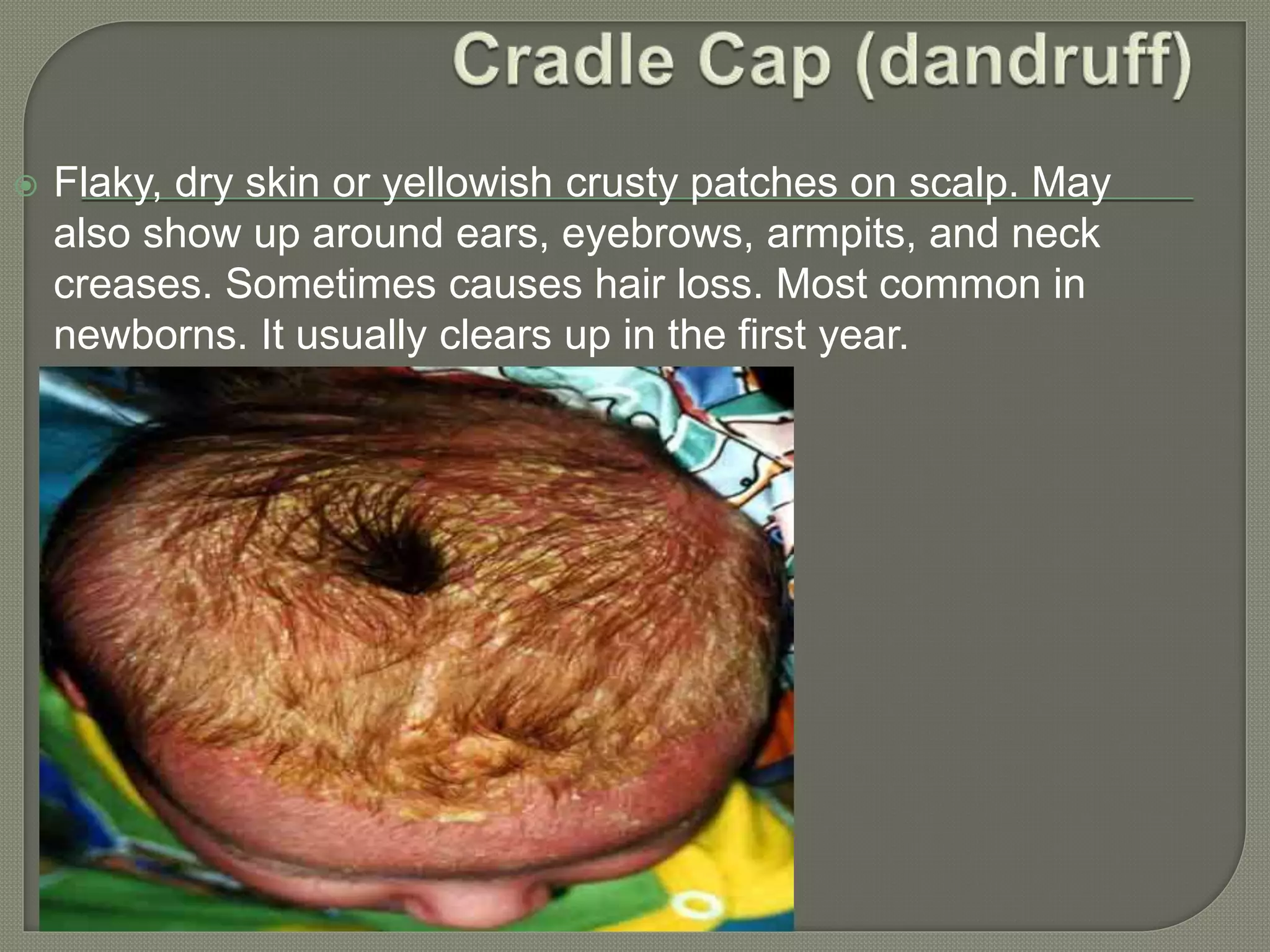 Cradle Cap (dandruff)

Flaky, dry skin or yellowish crusty patches on scalp. May also show up around ears, eyebrows, armpits, and neck creases. Sometimes causes hair loss. Most common in newborns. It usually clears up in the first year.